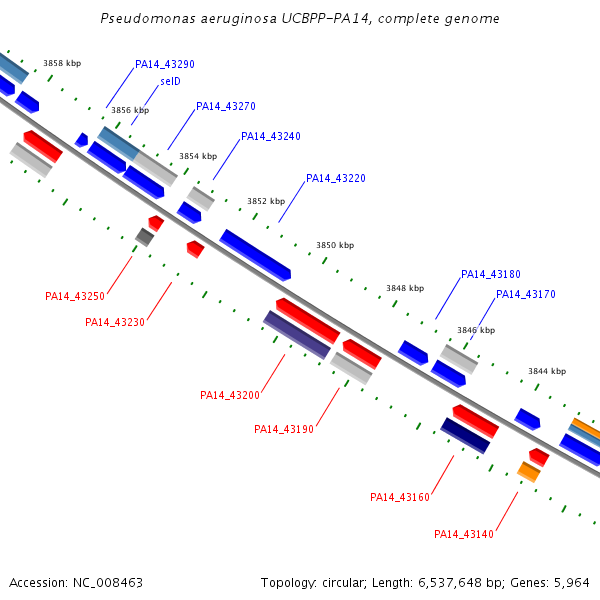 Pseudomonas aeruginosa UCBPP-PA14, complete genome

3858 kbp

PA14_43290

selD

3856 kbp

PA14_43270

PA14_43240

3854 kbp

PA14_43220

3852 kbp

3850 kbp

PA14_43180

3848 kbp

PA14_43170

3846 kbp

3844 kbp

PA14_43250

PA14_43230

PA14_43200

PA14_43190

PA14_43160

PA14_43140

Accession: NC_008463

Topology: circular; Length: 6,537,648 bp; Genes: 5,964